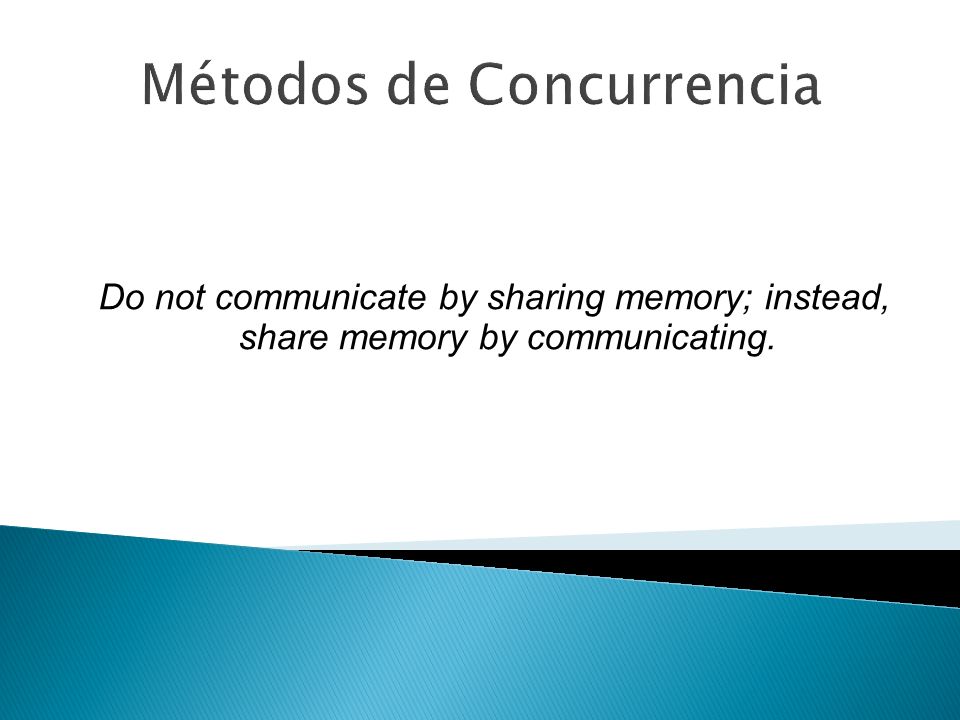 Métodos de Concurrencia

Do not communicate by sharing memory; instead, share memory by communicating.